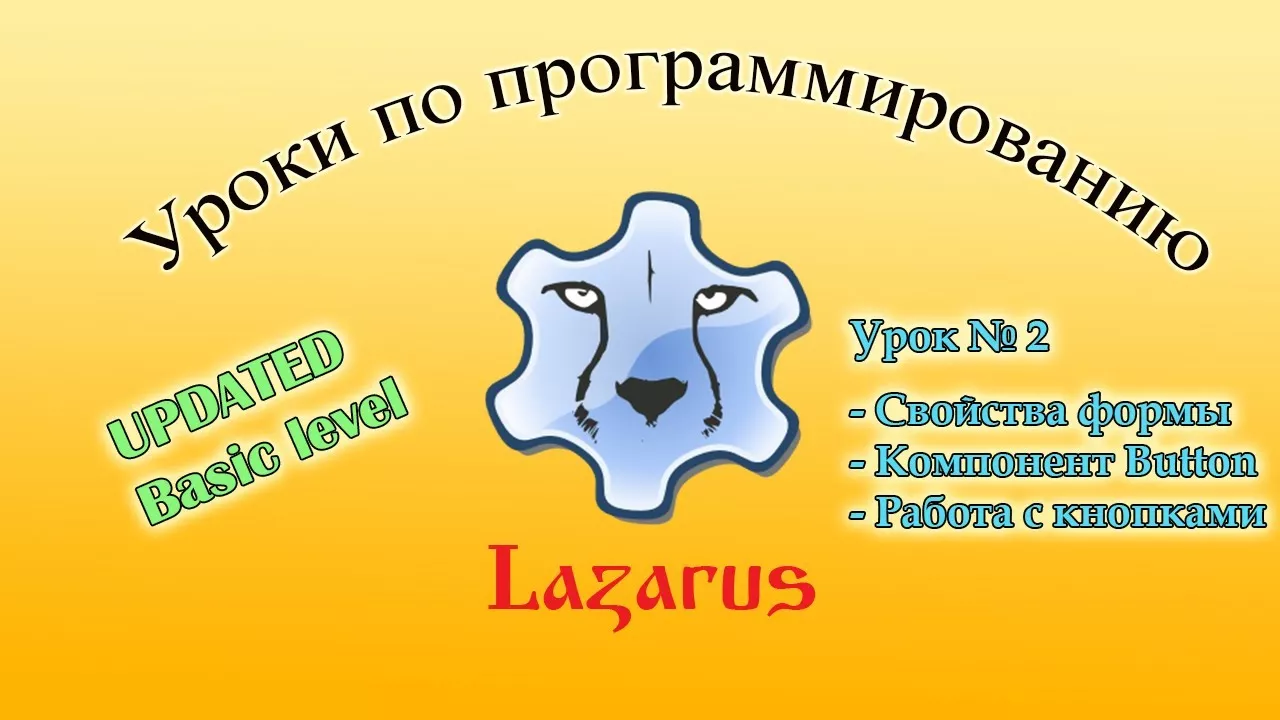 Уроки по программированию

UPDATED
Basic level

Урок № 2

- Свойства формы
- Компонент Button
- Работа с кнопками

Lazarus